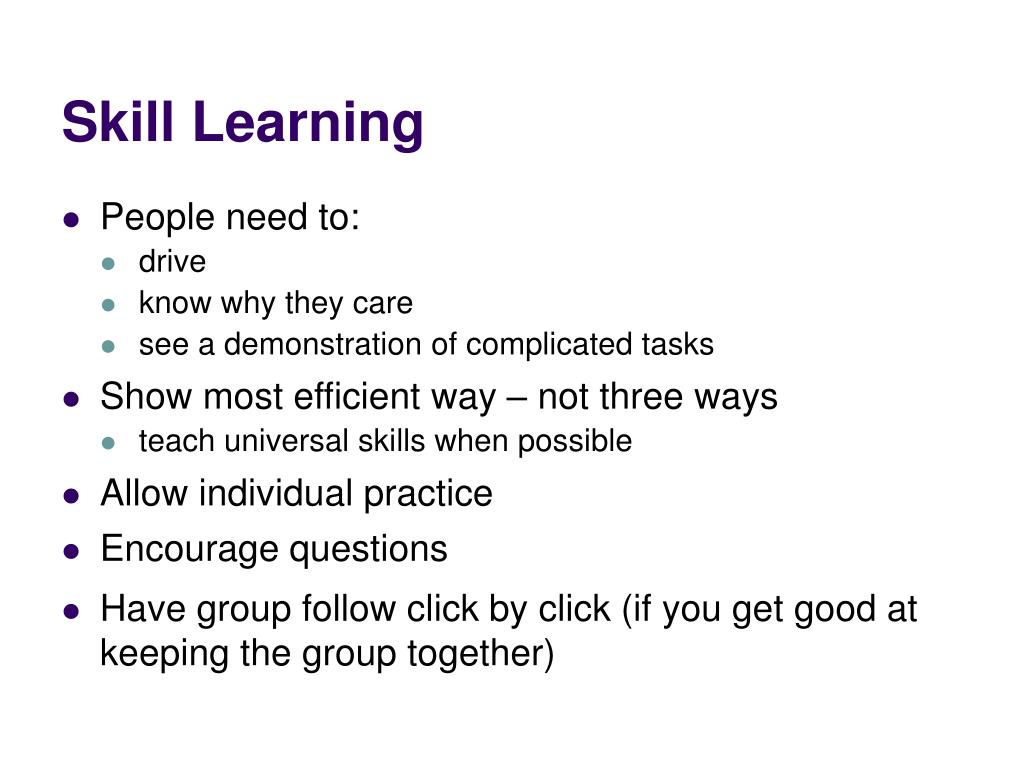 Skill Learning

- People need to:
  - drive
  - know why they care
  - see a demonstration of complicated tasks
- Show most efficient way – not three ways
  - teach universal skills when possible
- Allow individual practice
- Encourage questions
- Have group follow click by click (if you get good at keeping the group together)